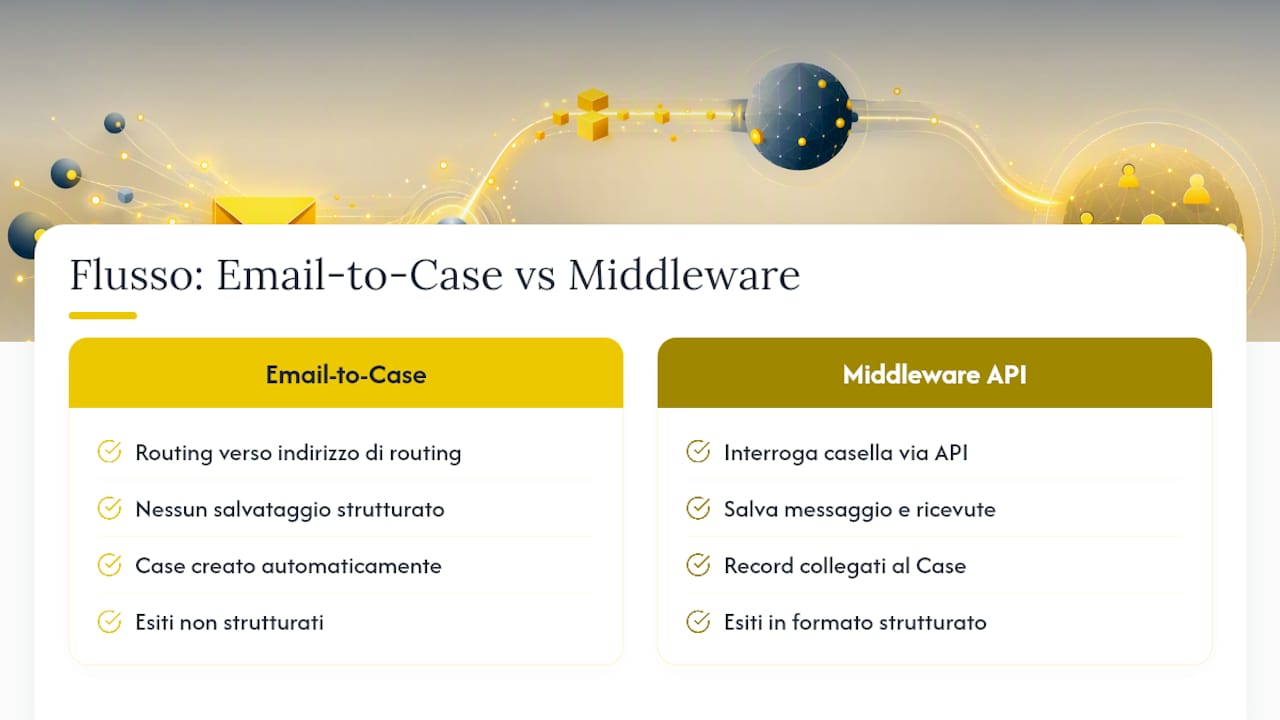 Flusso: Email-to-Case vs Middleware

Email-to-Case

Routing verso indirizzo di routing

Nessun salvataggio strutturato

Case creato automaticamente

Esiti non strutturati

Middleware API

Interroga casella via API

Salva messaggio e ricevute

Record collegati al Case

Esiti in formato strutturato